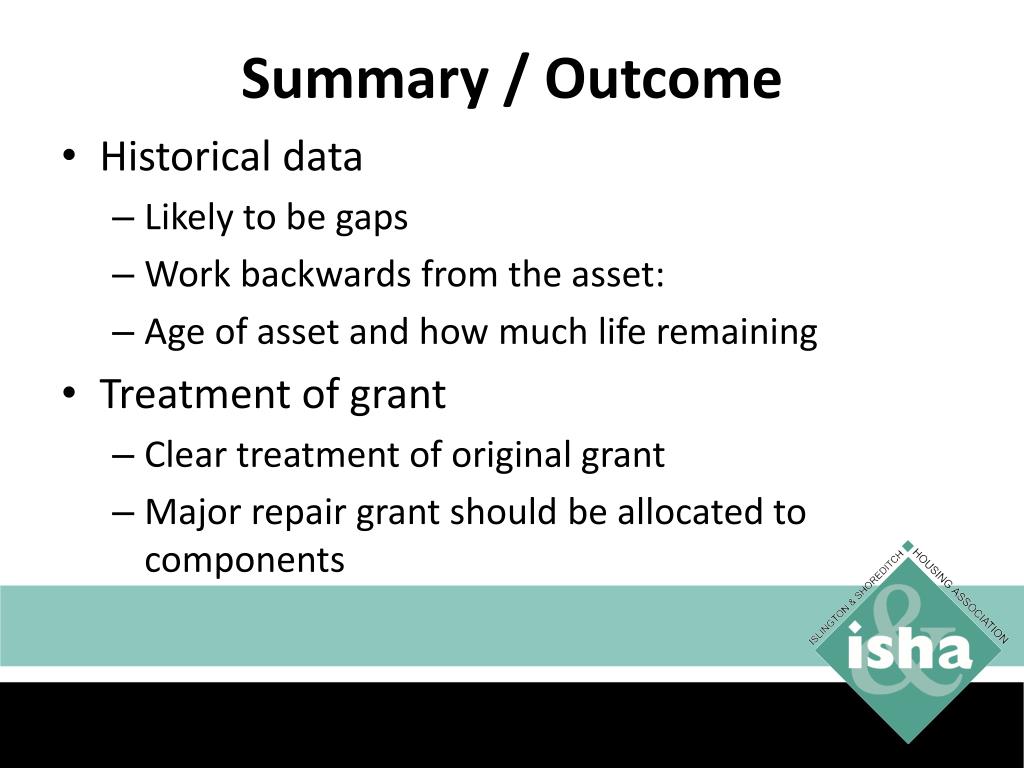 Summary / Outcome

• Historical data
– Likely to be gaps
– Work backwards from the asset:
– Age of asset and how much life remaining

• Treatment of grant
– Clear treatment of original grant
– Major repair grant should be allocated to components

ISLINGTON & SHOREDITCH HOUSING ASSOCIATION
isha